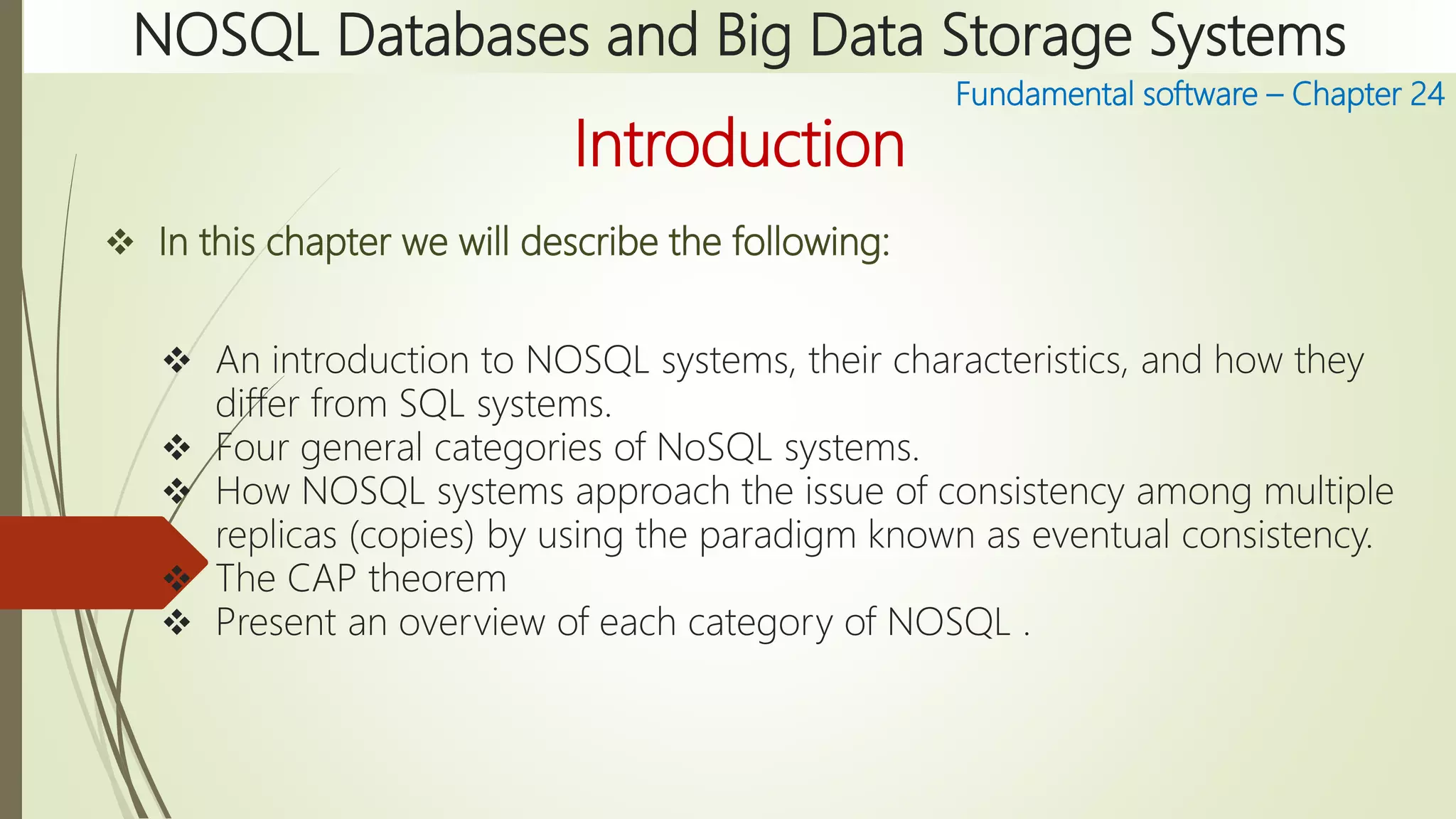 NOSQL Databases and Big Data Storage Systems

Fundamental software – Chapter 24

Introduction

❖ In this chapter we will describe the following:

❖ An introduction to NOSQL systems, their characteristics, and how they differ from SQL systems.
❖ Four general categories of NoSQL systems.
❖ How NOSQL systems approach the issue of consistency among multiple replicas (copies) by using the paradigm known as eventual consistency.
❖ The CAP theorem
❖ Present an overview of each category of NOSQL .